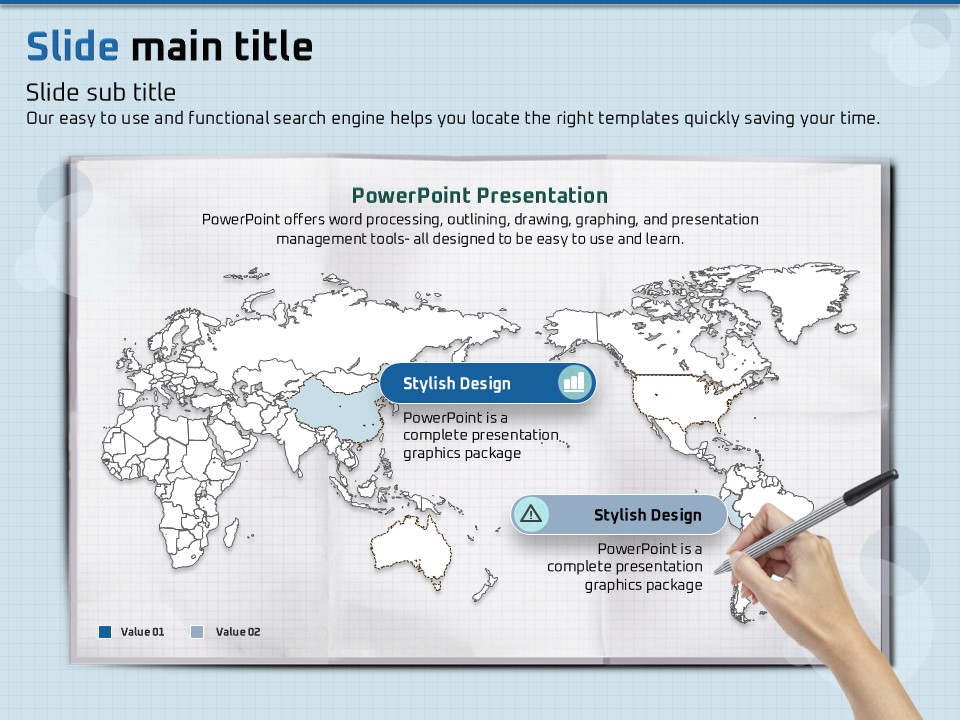 Slide main title

Slide sub title
Our easy to use and functional search engine helps you locate the right templates quickly saving your time.

PowerPoint Presentation
PowerPoint offers word processing, outlining, drawing, graphing, and presentation management tools- all designed to be easy to use and learn.

Stylish Design
PowerPoint is a complete presentation graphics package

Stylish Design
PowerPoint is a complete presentation graphics package

Value 01 Value 02